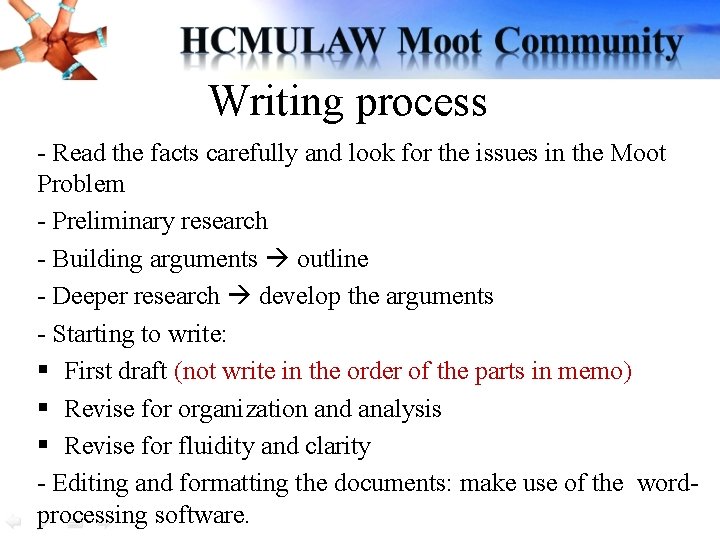 HCMULAW Moot Community

Writing process

- Read the facts carefully and look for the issues in the Moot Problem

- Preliminary research

- Building arguments → outline

- Deeper research → develop the arguments

- Starting to write:

▪ First draft (not write in the order of the parts in memo)

▪ Revise for organization and analysis

▪ Revise for fluidity and clarity

- Editing and formatting the documents: make use of the word-processing software.